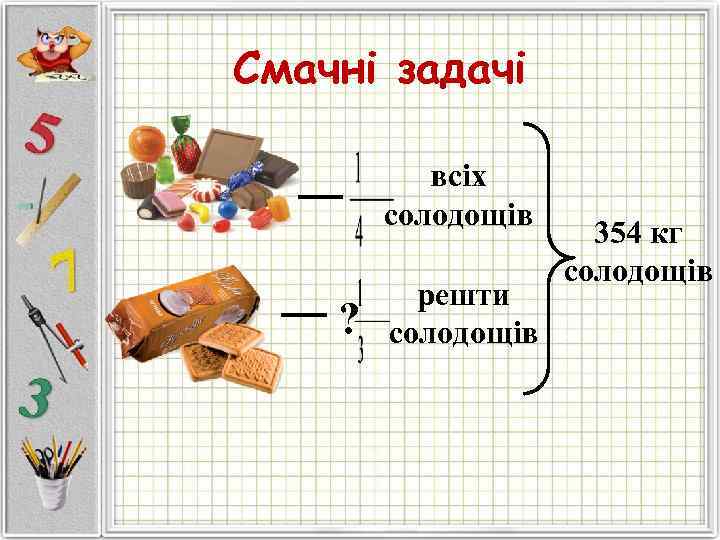 5
7
3

Смачні задачі

— $\frac{1}{4}$ всіх солодощів

— ? $\frac{1}{3}$ решти солодощів

354 кг солодощів